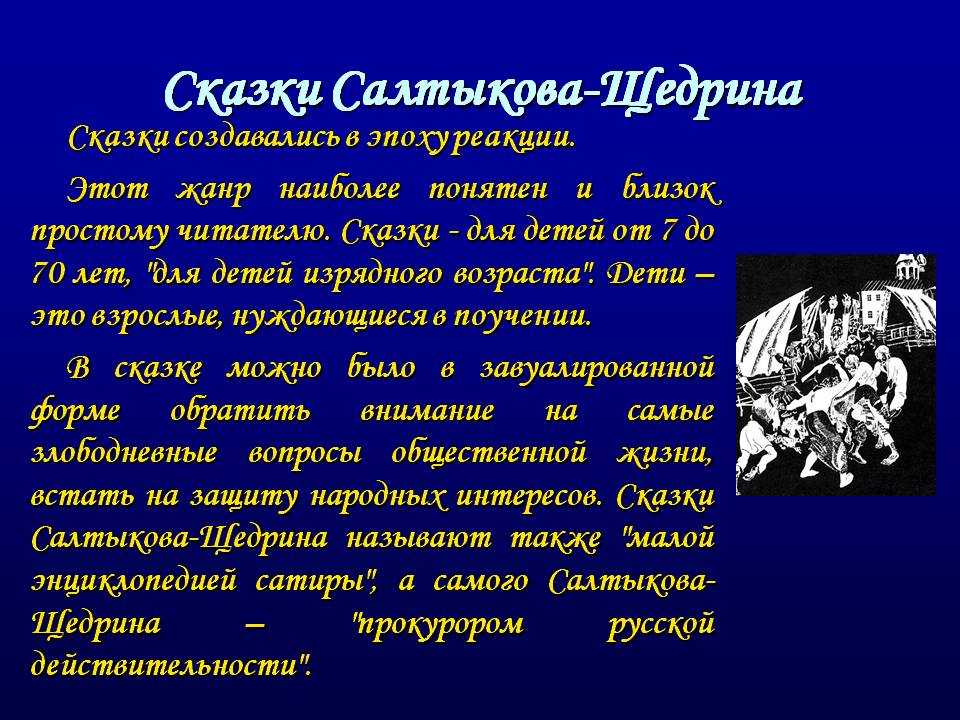 Сказки Салтыкова-Щедрина

Сказки создавались в эпоху реакции.

Этот жанр наиболее понятен и близок простому читателю. Сказки - для детей от 7 до 70 лет, "для детей изрядного возраста". Дети – это взрослые, нуждающиеся в поучении.

В сказке можно было в завуалированной форме обратить внимание на самые злободневные вопросы общественной жизни, встать на защиту народных интересов. Сказки Салтыкова-Щедрина называют также "малой энциклопедией сатиры", а самого Салтыкова-Щедрина – "прокурором русской действительности".